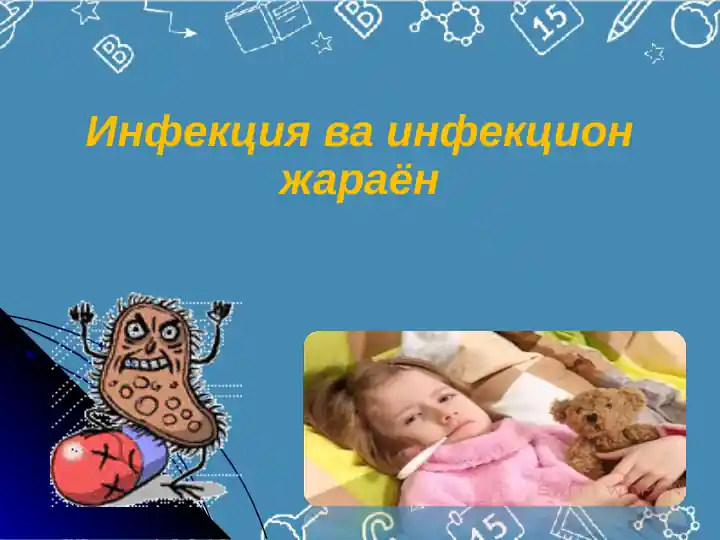 Инфекция ва инфекцион жараён